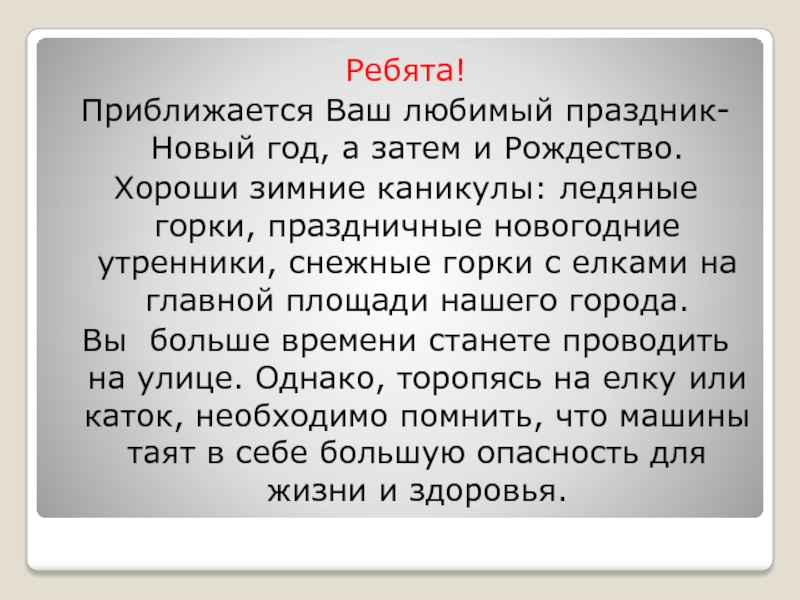 Ребята!

Приближается Ваш любимый праздник- Новый год, а затем и Рождество.

Хороши зимние каникулы: ледяные горки, праздничные новогодние утренники, снежные горки с елками на главной площади нашего города.

Вы больше времени станете проводить на улице. Однако, торопясь на елку или каток, необходимо помнить, что машины таят в себе большую опасность для жизни и здоровья.